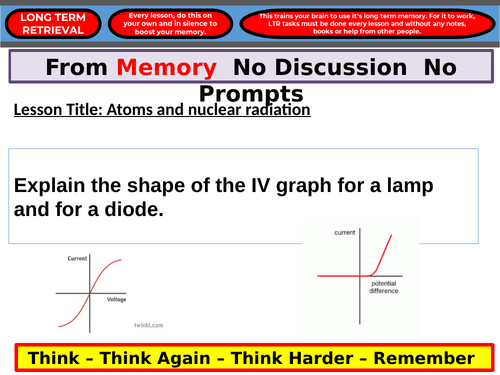 LONG TERM RETRIEVAL

Every lesson, do this on your own and in silence to boost your memory.

This trains your brain to use it's long term memory. For it to work, LTR tasks must be done every lesson and without any notes, books or help from other people.

From Memory No Discussion No Prompts

Lesson Title: Atoms and nuclear radiation

Explain the shape of the IV graph for a lamp and for a diode.

Current

Voltage

twinkl.com

current

potential difference

Think – Think Again – Think Harder – Remember